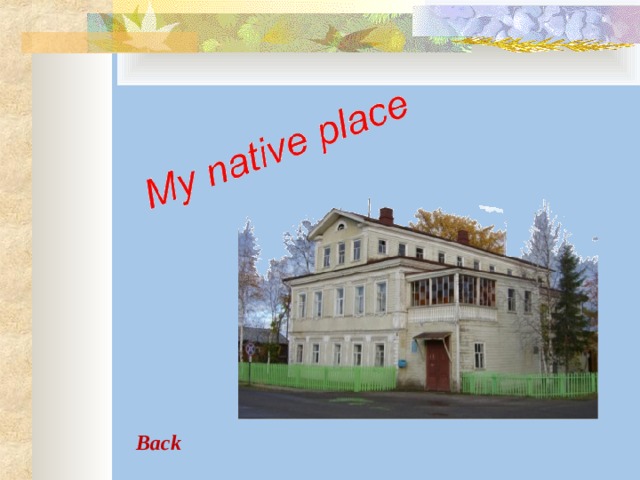 My native place

Back